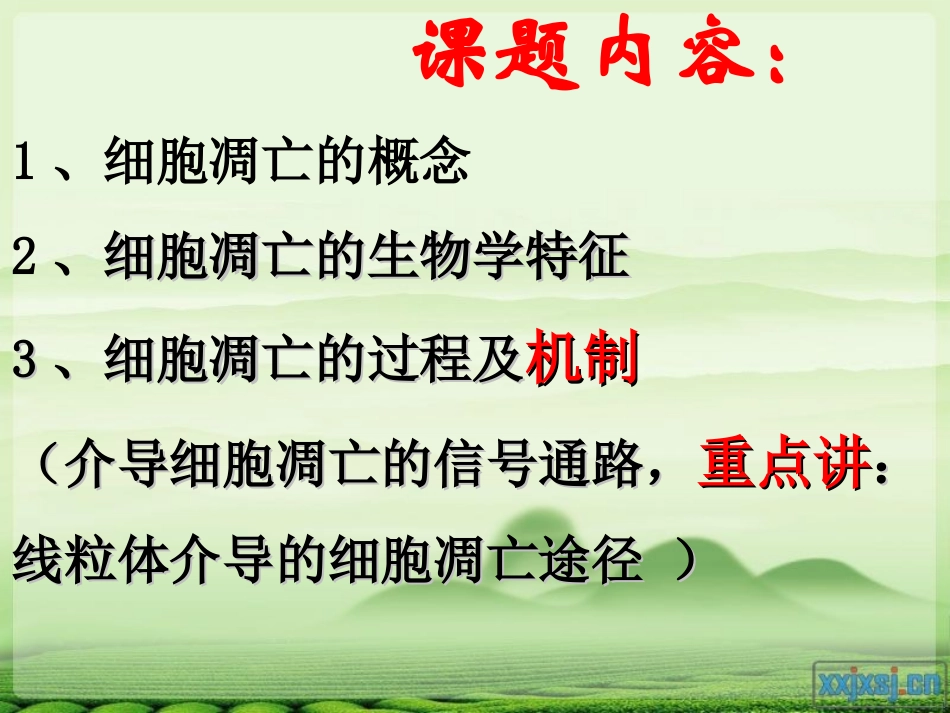 课题内容：

1、细胞凋亡的概念

2、细胞凋亡的生物学特征

3、细胞凋亡的过程及机制

（介导细胞凋亡的信号通路，重点讲：线粒体介导的细胞凋亡途径 ）

xxjxsj.cn